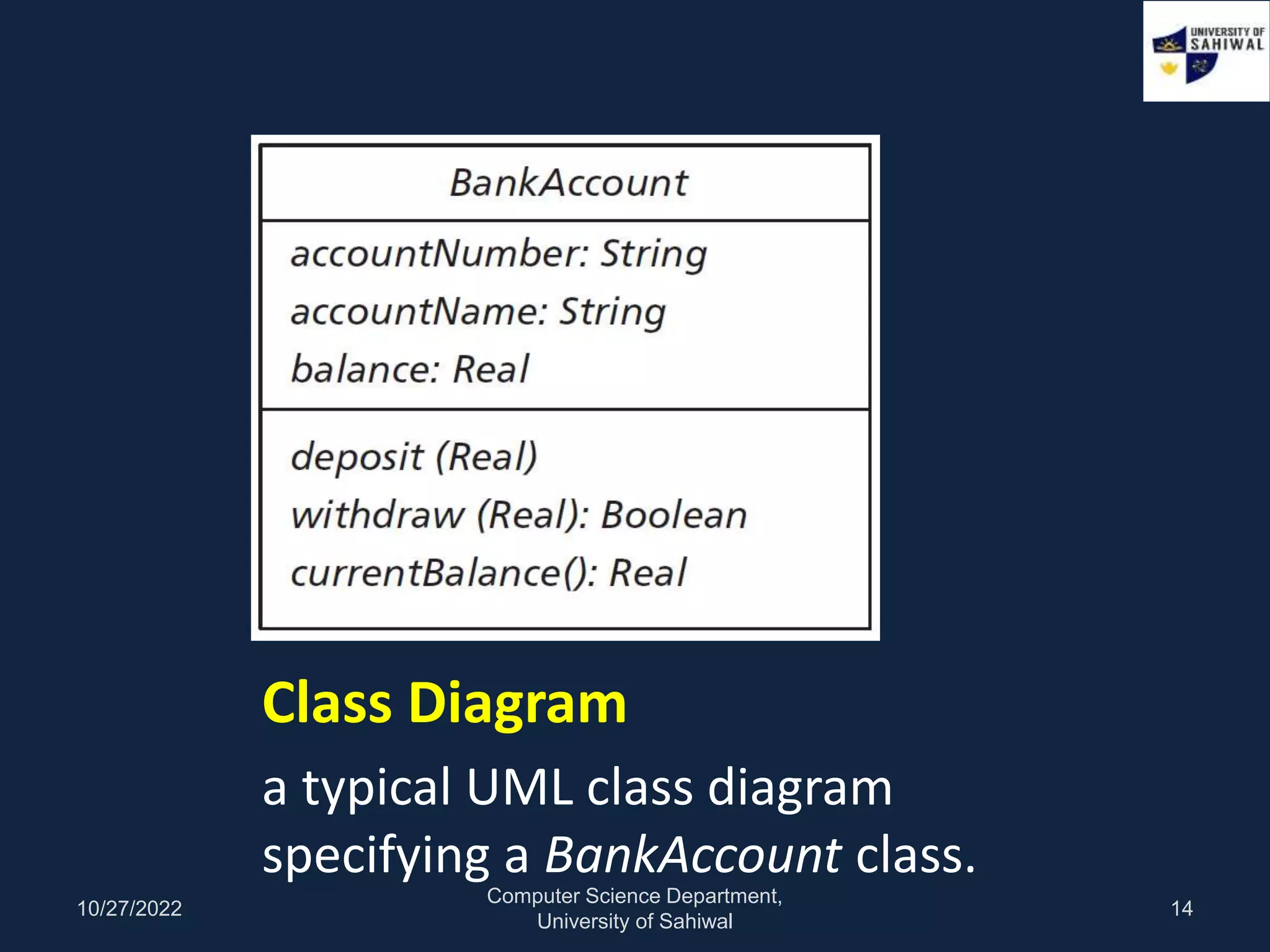 UNIVERSITY OF SAHIWAL

BankAccount

accountNumber: String
accountName: String
balance: Real

deposit (Real)
withdraw (Real): Boolean
currentBalance(): Real

Class Diagram

a typical UML class diagram specifying a BankAccount class.

10/27/2022

Computer Science Department, University of Sahiwal

14